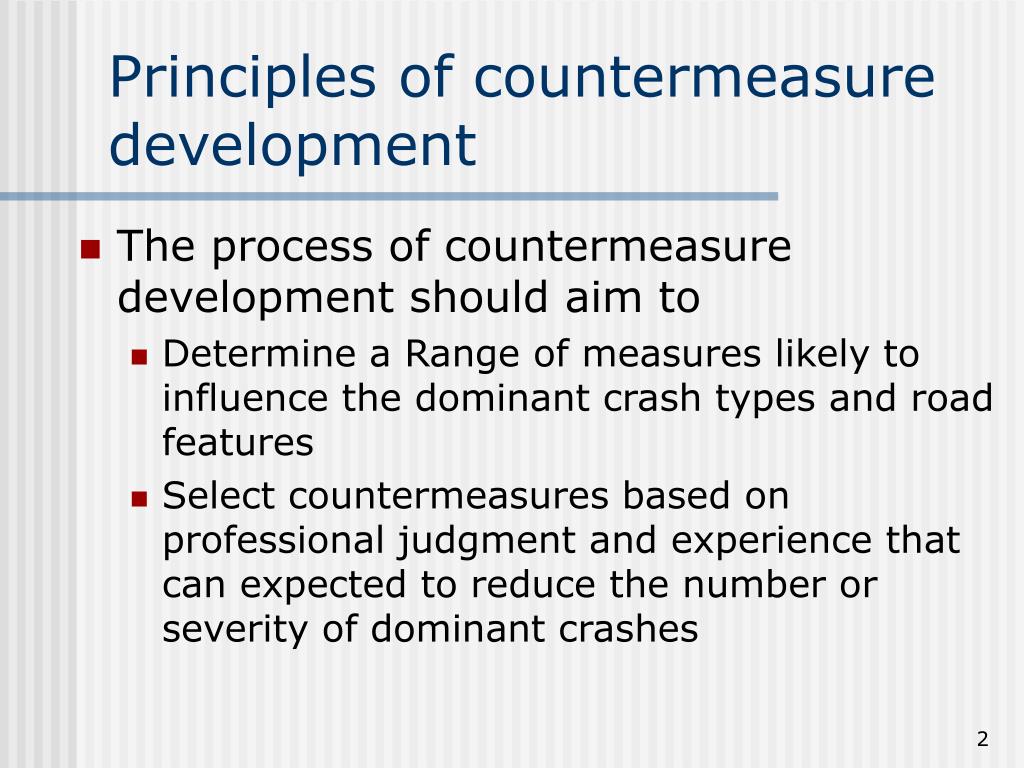 Principles of countermeasure development

The process of countermeasure development should aim to

Determine a Range of measures likely to influence the dominant crash types and road features

Select countermeasures based on professional judgment and experience that can expected to reduce the number or severity of dominant crashes

2